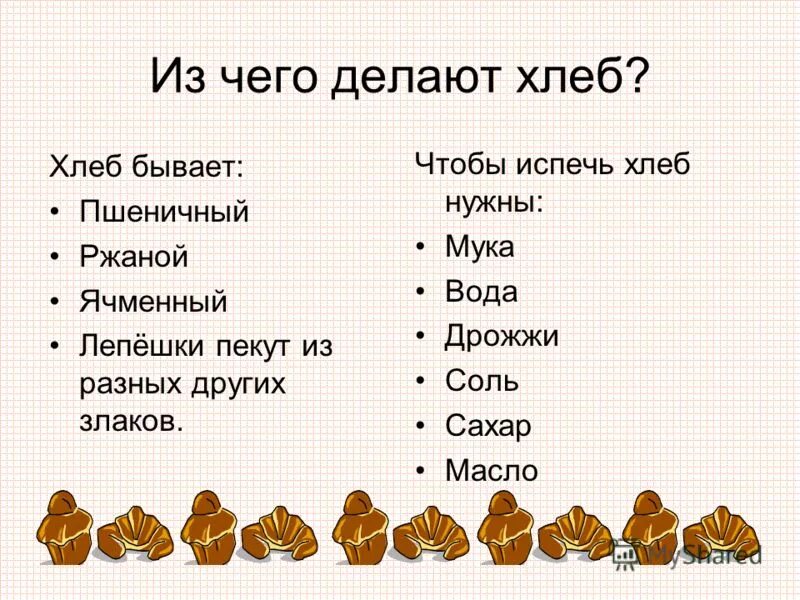 Из чего делают хлеб?

Хлеб бывает:
• Пшеничный
• Ржаной
• Ячменный
• Лепёшки пекут из разных других злаков.

Чтобы испечь хлеб нужны:
• Мука
• Вода
• Дрожжи
• Соль
• Сахар
• Масло

MyShared